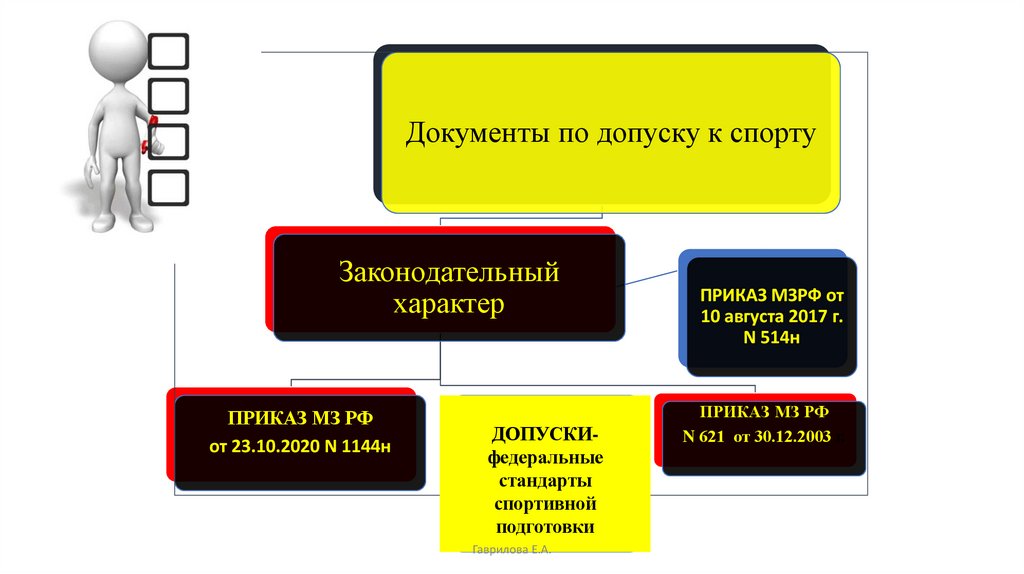 Документы по допуску к спорту

Законодательный характер

ПРИКАЗ МЗРФ от 10 августа 2017 г. N 514н

ПРИКАЗ МЗ РФ от 23.10.2020 N 1144н

ДОПУСКИ-федеральные стандарты спортивной подготовки

ПРИКАЗ МЗ РФ N 621 от 30.12.2003

Гаврилова Е.А.